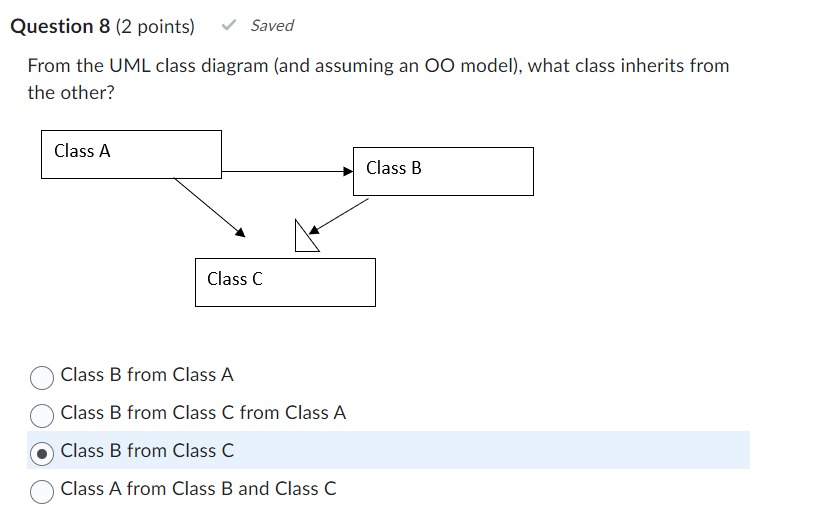 Question 8 (2 points) Saved

From the UML class diagram (and assuming an OO model), what class inherits from the other?

Class A

Class B

Class C

Class B from Class A

Class B from Class C from Class A

Class B from Class C

Class A from Class B and Class C